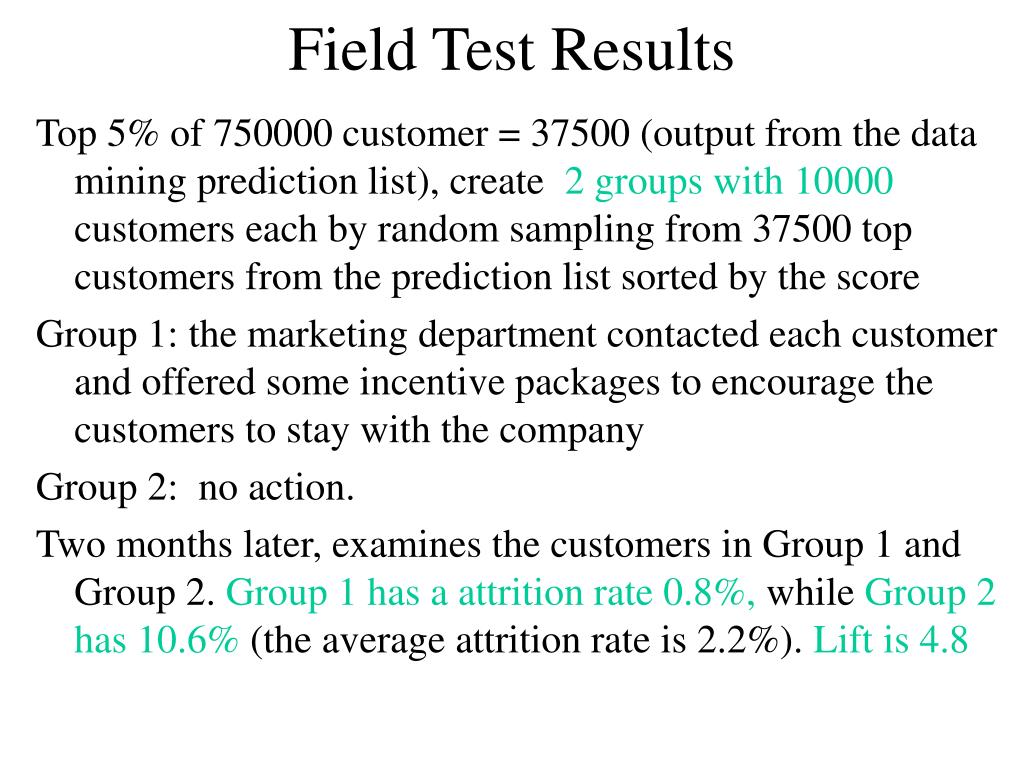 Field Test Results

Top 5% of 750000 customer = 37500 (output from the data mining prediction list), create 2 groups with 10000 customers each by random sampling from 37500 top customers from the prediction list sorted by the score

Group 1: the marketing department contacted each customer and offered some incentive packages to encourage the customers to stay with the company

Group 2: no action.

Two months later, examines the customers in Group 1 and Group 2. Group 1 has a attrition rate 0.8%, while Group 2 has 10.6% (the average attrition rate is 2.2%). Lift is 4.8